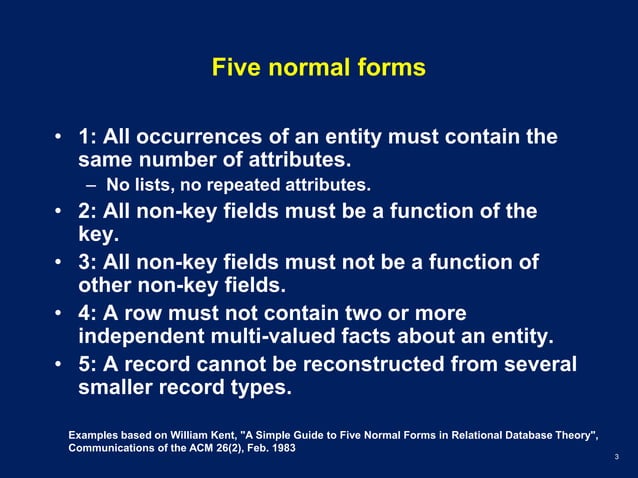 Five normal forms

• 1: All occurrences of an entity must contain the same number of attributes.
– No lists, no repeated attributes.
• 2: All non-key fields must be a function of the key.
• 3: All non-key fields must not be a function of other non-key fields.
• 4: A row must not contain two or more independent multi-valued facts about an entity.
• 5: A record cannot be reconstructed from several smaller record types.

Examples based on William Kent, "A Simple Guide to Five Normal Forms in Relational Database Theory", Communications of the ACM 26(2), Feb. 1983

3